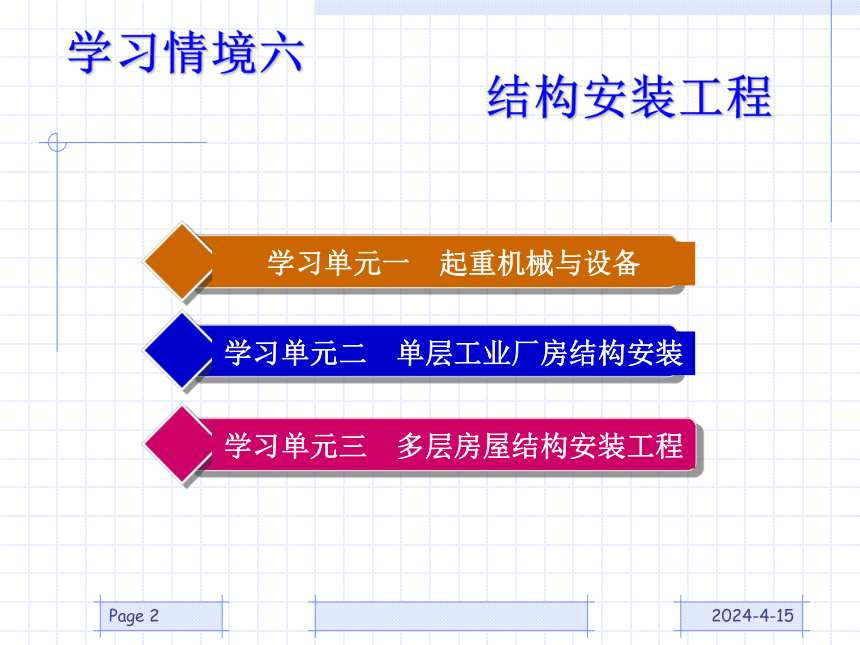 学习情境六

结构安装工程

学习单元一　起重机械与设备

学习单元二　单层工业厂房结构安装

学习单元三　多层房屋结构安装工程

Page 2

2024-4-15